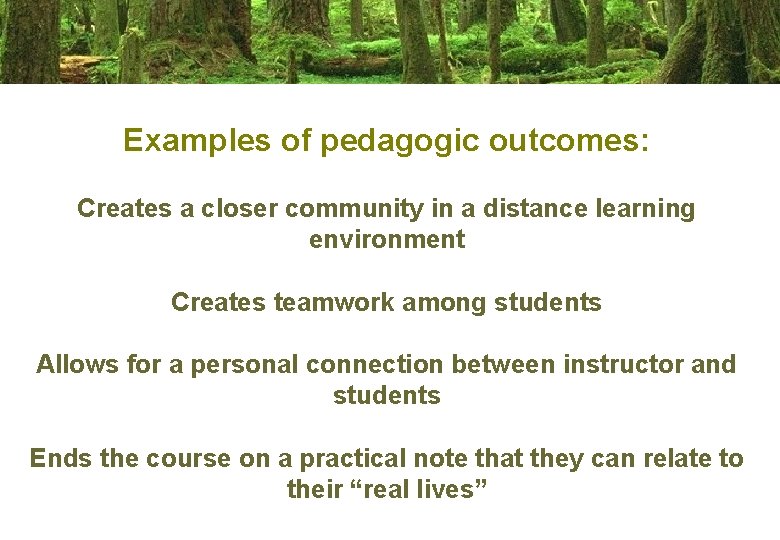 Examples of pedagogic outcomes:

Creates a closer community in a distance learning environment

Creates teamwork among students

Allows for a personal connection between instructor and students

Ends the course on a practical note that they can relate to their “real lives”